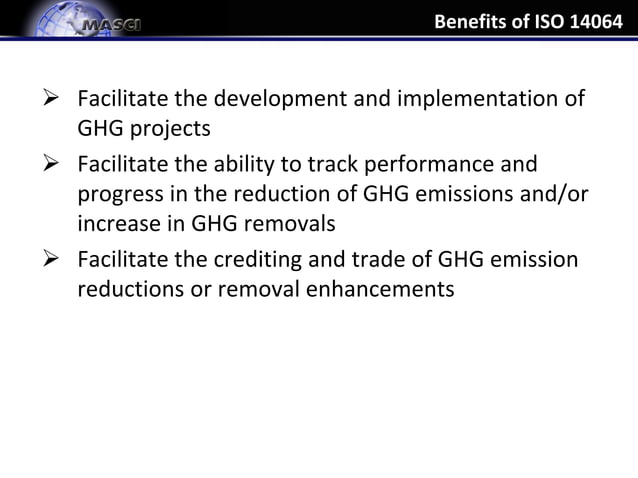 MASCI

Benefits of ISO 14064

➢ Facilitate the development and implementation of GHG projects

➢ Facilitate the ability to track performance and progress in the reduction of GHG emissions and/or increase in GHG removals

➢ Facilitate the crediting and trade of GHG emission reductions or removal enhancements